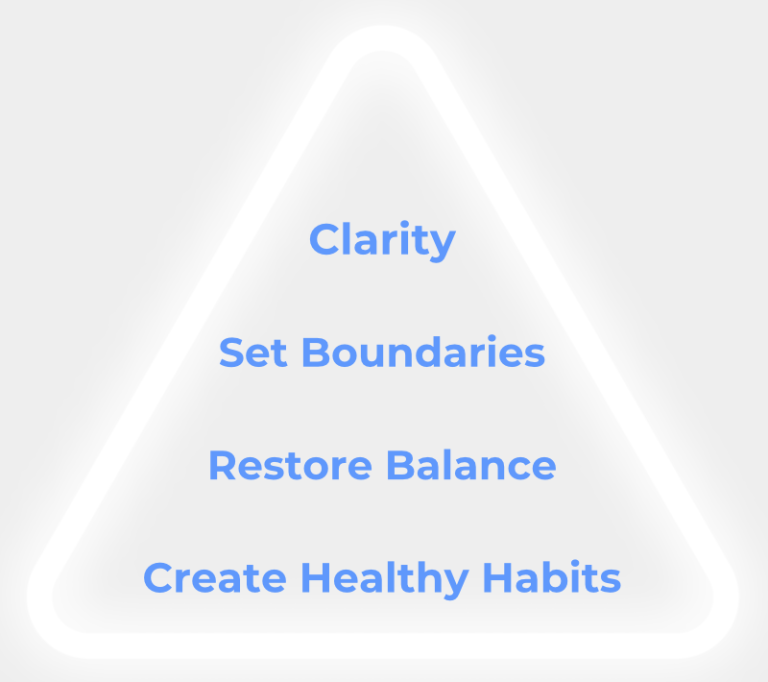 Clarity

Set Boundaries

Restore Balance

Create Healthy Habits